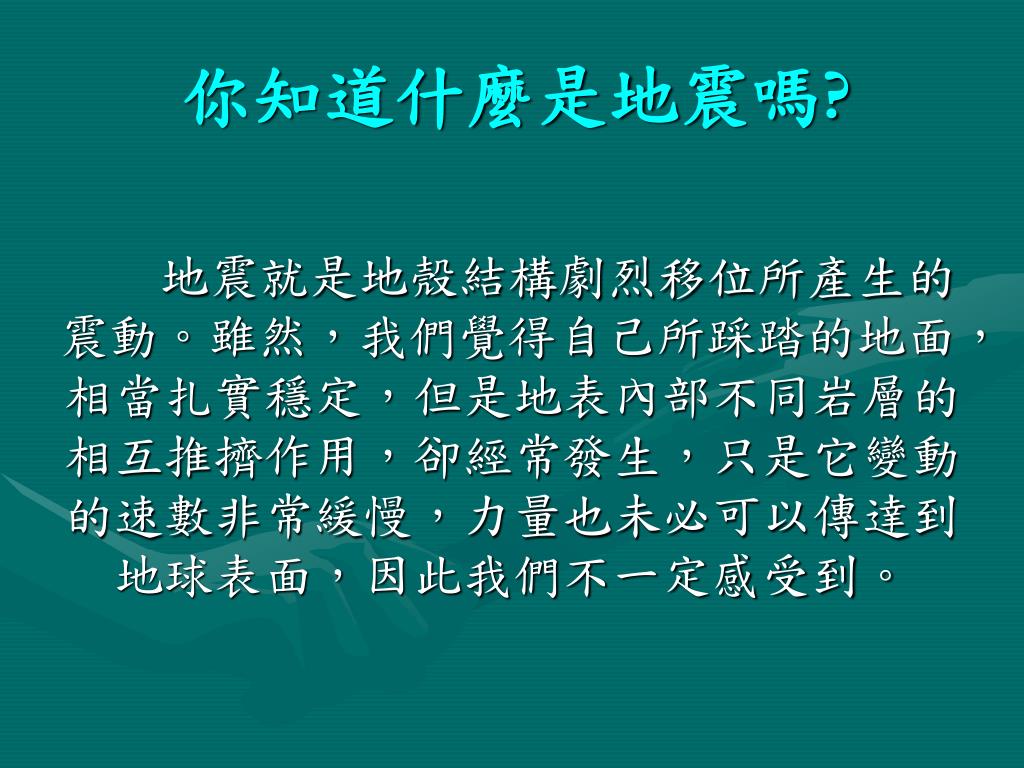 你知道什麼是地震嗎?

地震就是地殼結構劇烈移位所產生的震動。雖然，我們覺得自己所踩踏的地面，相當扎實穩定，但是地表內部不同岩層的相互推擠作用，卻經常發生，只是它變動的速數非常緩慢，力量也未必可以傳達到地球表面，因此我們不一定感受到。